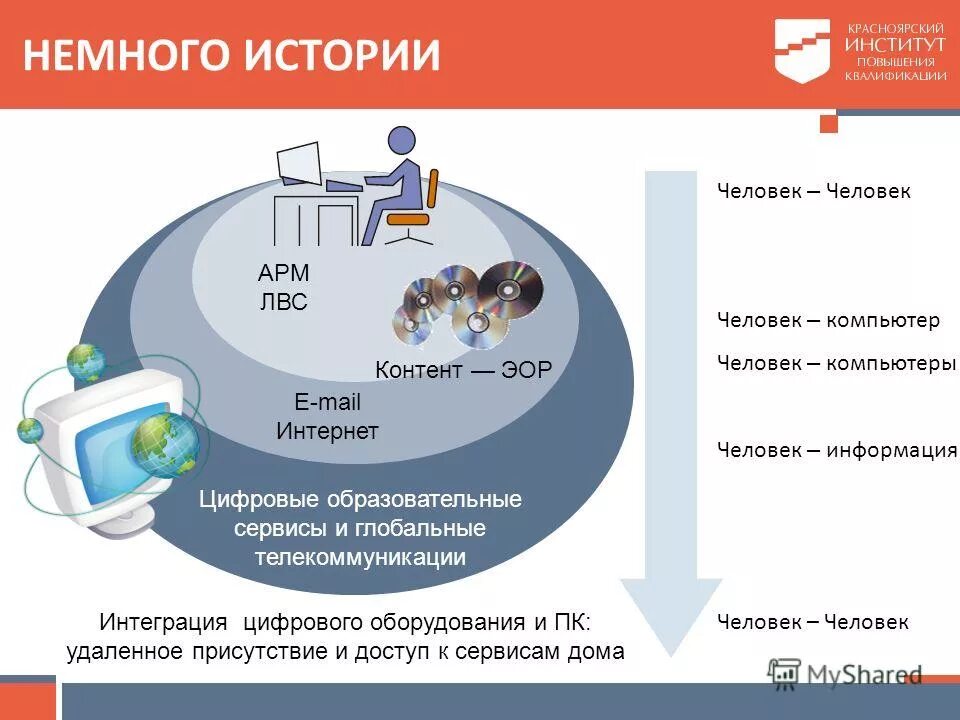 НЕМНОГО ИСТОРИИ

КРАСНОЯРСКИЙ ИНСТИТУТ ПОВЫШЕНИЯ КВАЛИФИКАЦИИ

АРМ
ЛВС

Контент — ЭОР

E-mail
Интернет

Цифровые образовательные сервисы и глобальные телекоммуникации

Интеграция цифрового оборудования и ПК: удаленное присутствие и доступ к сервисам дома

Человек – Человек

Человек – компьютер

Человек – компьютеры

Человек – информация

Человек – Человек

MyShared